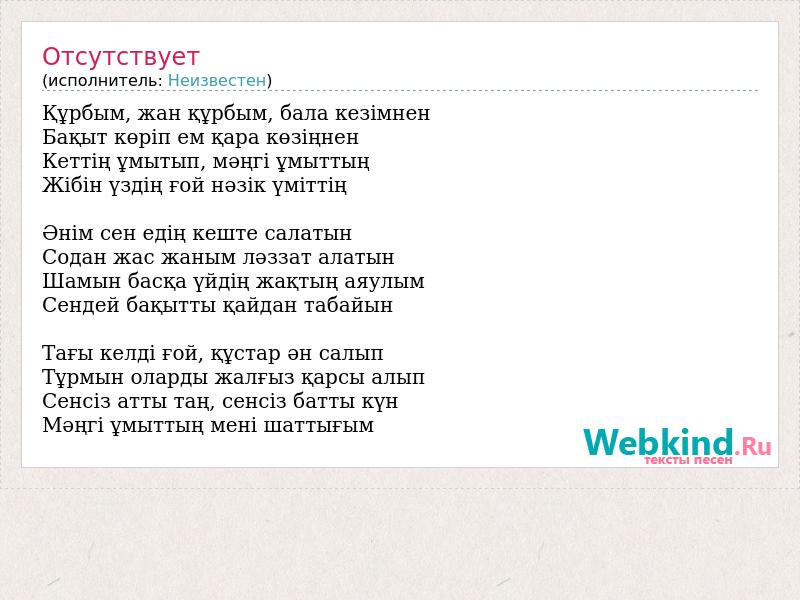 Отсутствует
(исполнитель: Неизвестен)

Құрбым, жан құрбым, бала кезімнен
Бақыт көріп ем қара көзіңнен
Кеттің ұмытып, мәңгі ұмыттың
Жібін үздің ғой нәзік үміттің

Әнім сен едің кеште салатын
Содан жас жаным ләззат алатын
Шамын басқа үйдің жақтың аяулым
Сендей бақытты қайдан табайын

Тағы келді ғой, құстар ән салып
Тұрмын оларды жалғыз қарсы алып
Сенсіз атты таң, сенсіз батты күн
Мәңгі ұмыттың мені шаттығым

Webkind.Ru
тексты песен